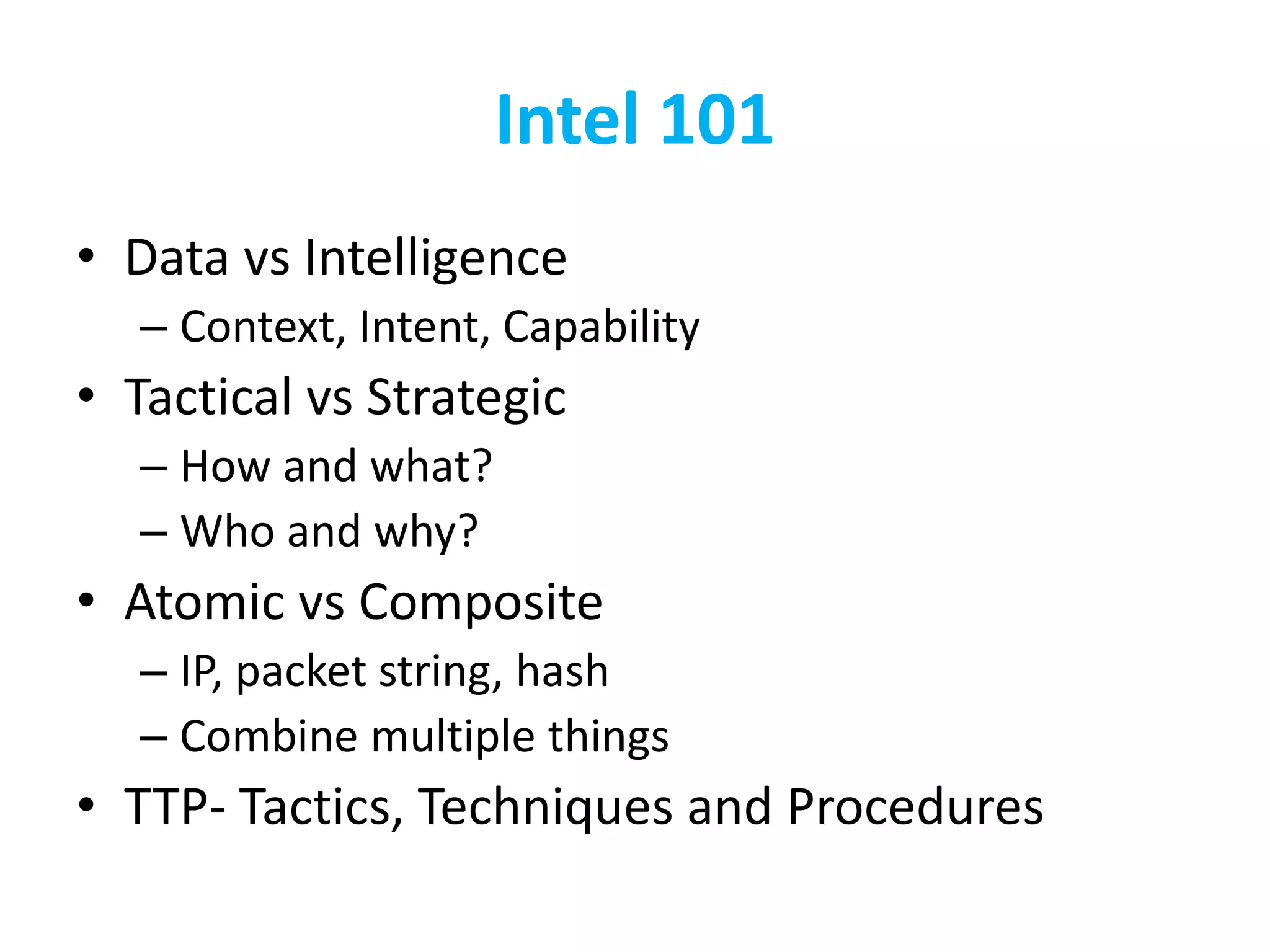 Intel 101

• Data vs Intelligence
  – Context, Intent, Capability
• Tactical vs Strategic
  – How and what?
  – Who and why?
• Atomic vs Composite
  – IP, packet string, hash
  – Combine multiple things
• TTP- Tactics, Techniques and Procedures